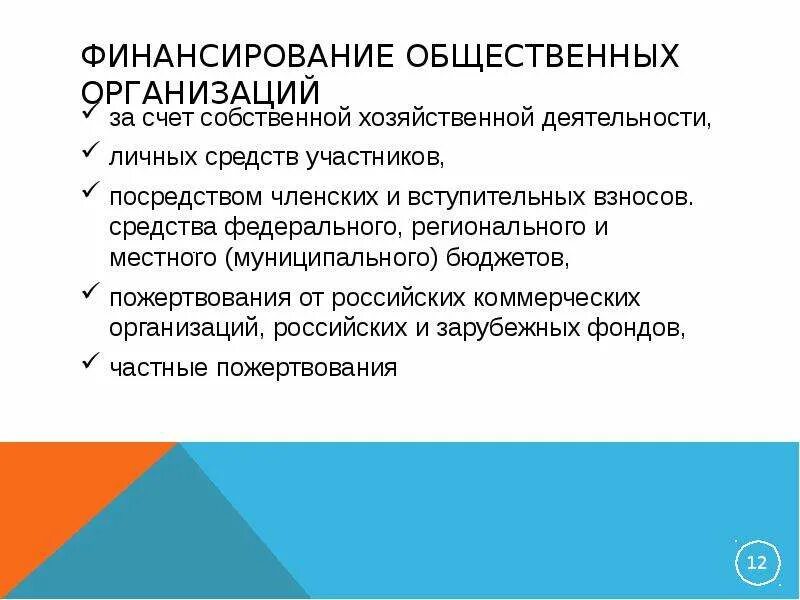 ФИНАНСИРОВАНИЕ ОБЩЕСТВЕННЫХ ОРГАНИЗАЦИЙ

✓ за счет собственной хозяйственной деятельности,

✓ личных средств участников,

✓ посредством членских и вступительных взносов. средства федерального, регионального и местного (муниципального) бюджетов,

✓ пожертвования от российских коммерческих организаций, российских и зарубежных фондов,

✓ частные пожертвования

12